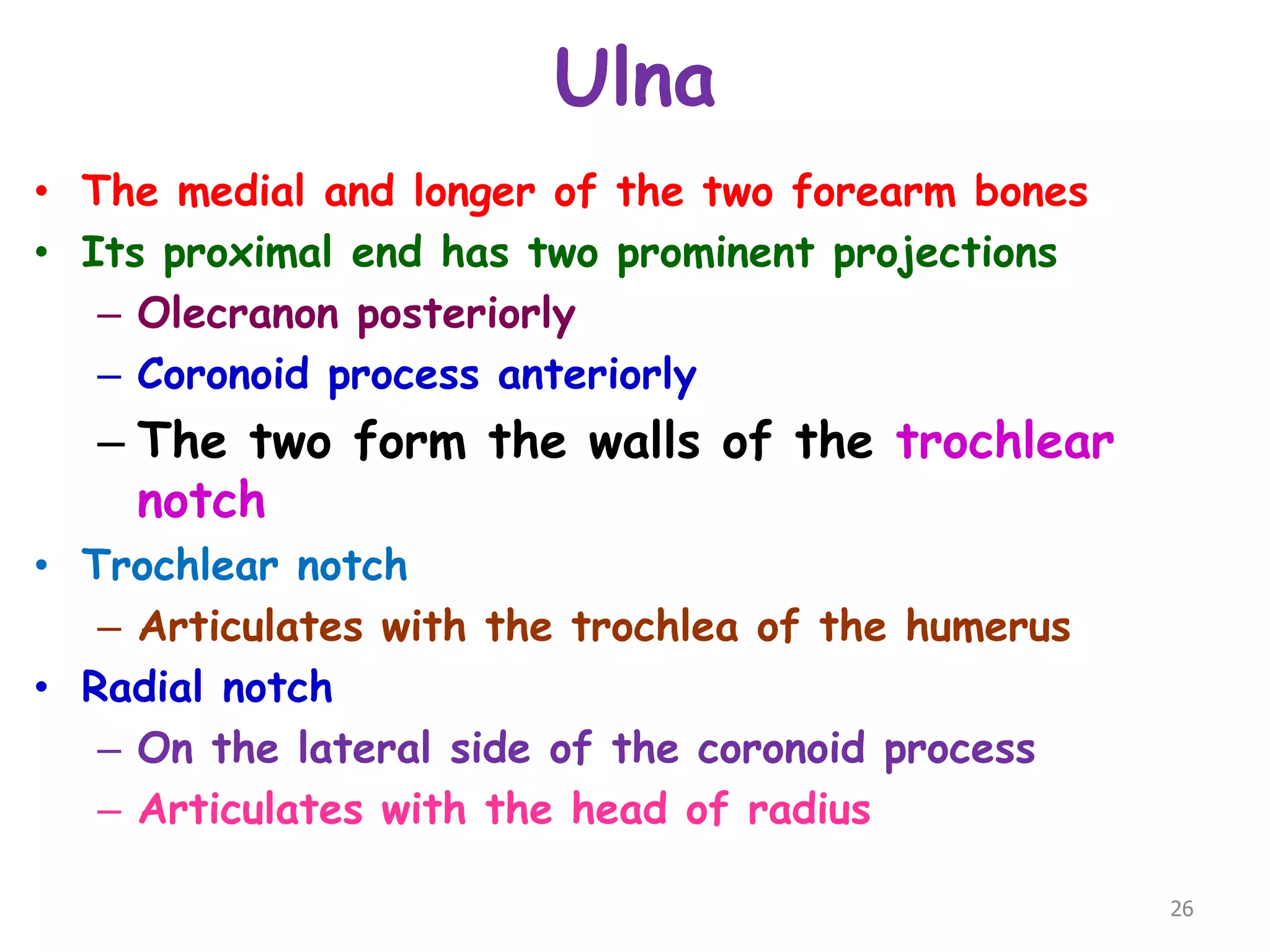 Ulna

• The medial and longer of the two forearm bones
• Its proximal end has two prominent projections
  – Olecranon posteriorly
  – Coronoid process anteriorly
  – The two form the walls of the trochlear notch
• Trochlear notch
  – Articulates with the trochlea of the humerus
• Radial notch
  – On the lateral side of the coronoid process
  – Articulates with the head of radius

26